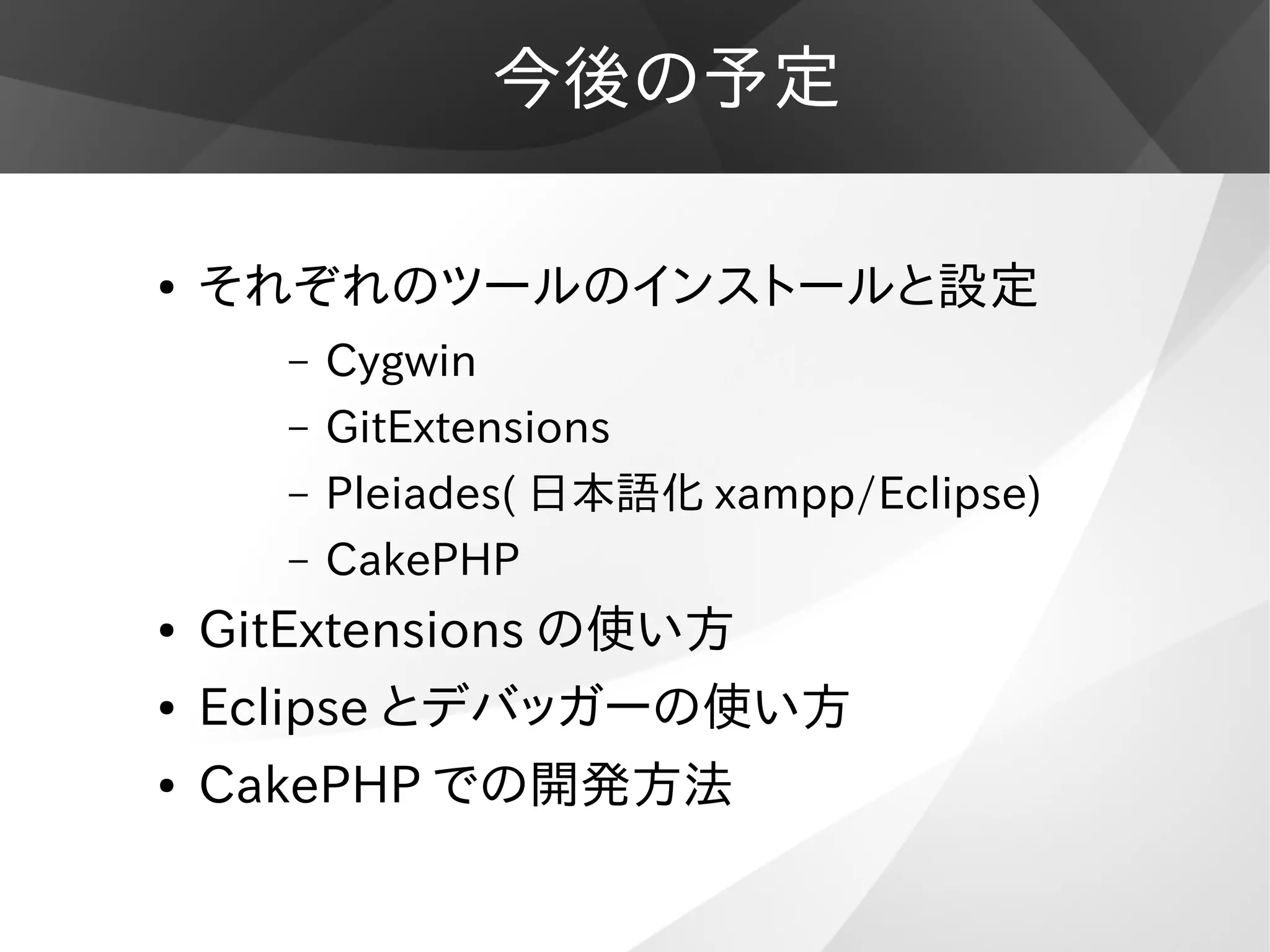 今後の予定

• それぞれのツールのインストールと設定
 – Cygwin
 – GitExtensions
 – Pleiades( 日本語化 xampp/Eclipse)
 – CakePHP
• GitExtensions の使い方
• Eclipse とデバッガーの使い方
• CakePHP での開発方法